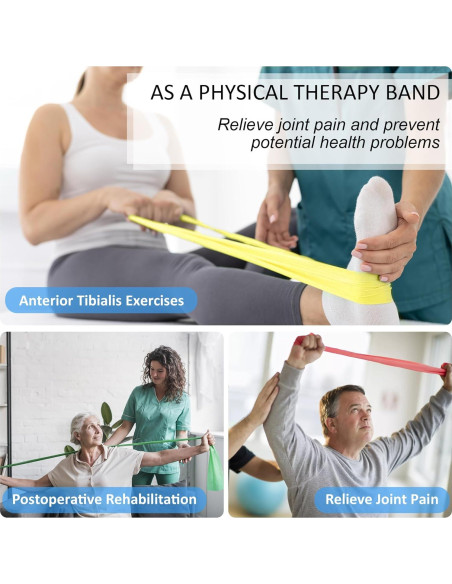 AS A PHYSICAL THERAPY BAND

Relieve joint pain and prevent potential health problems

Anterior Tibialis Exercises

Postoperative Rehabilitation

Relieve Joint Pain